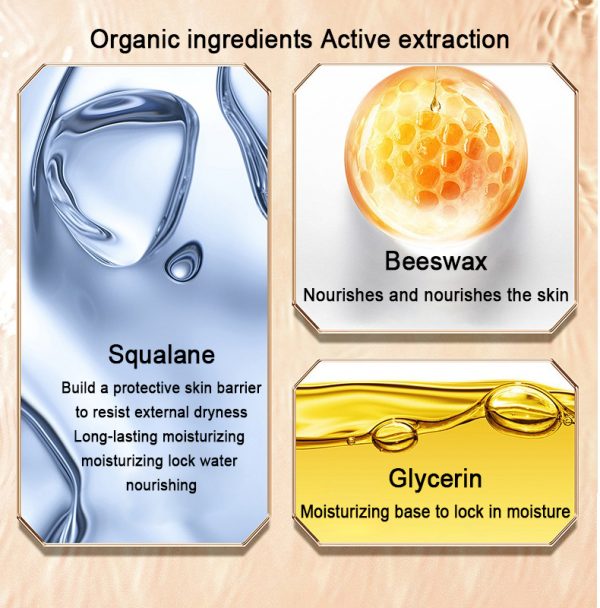 Organic ingredients Active extraction

Squalane
Build a protective skin barrier to resist external dryness Long-lasting moisturizing moisturizing lock water nourishing

Beeswax
Nourishes and nourishes the skin

Glycerin
Moisturizing base to lock in moisture